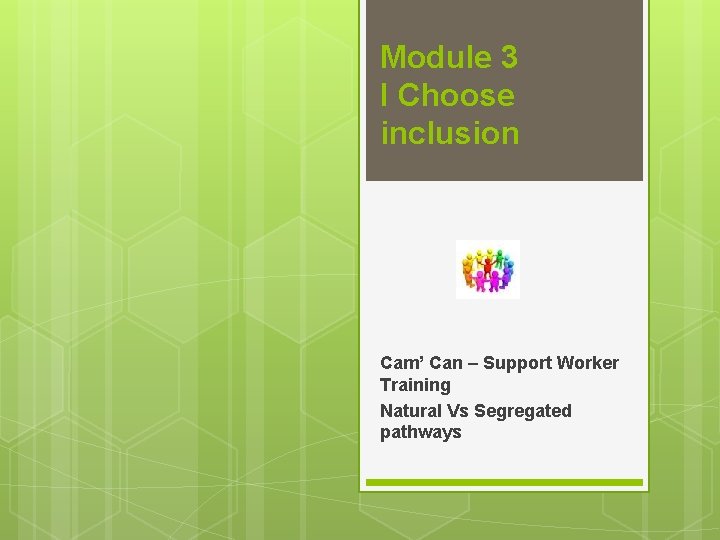 Module 3
I Choose inclusion

Cam’ Can – Support Worker Training

Natural Vs Segregated pathways